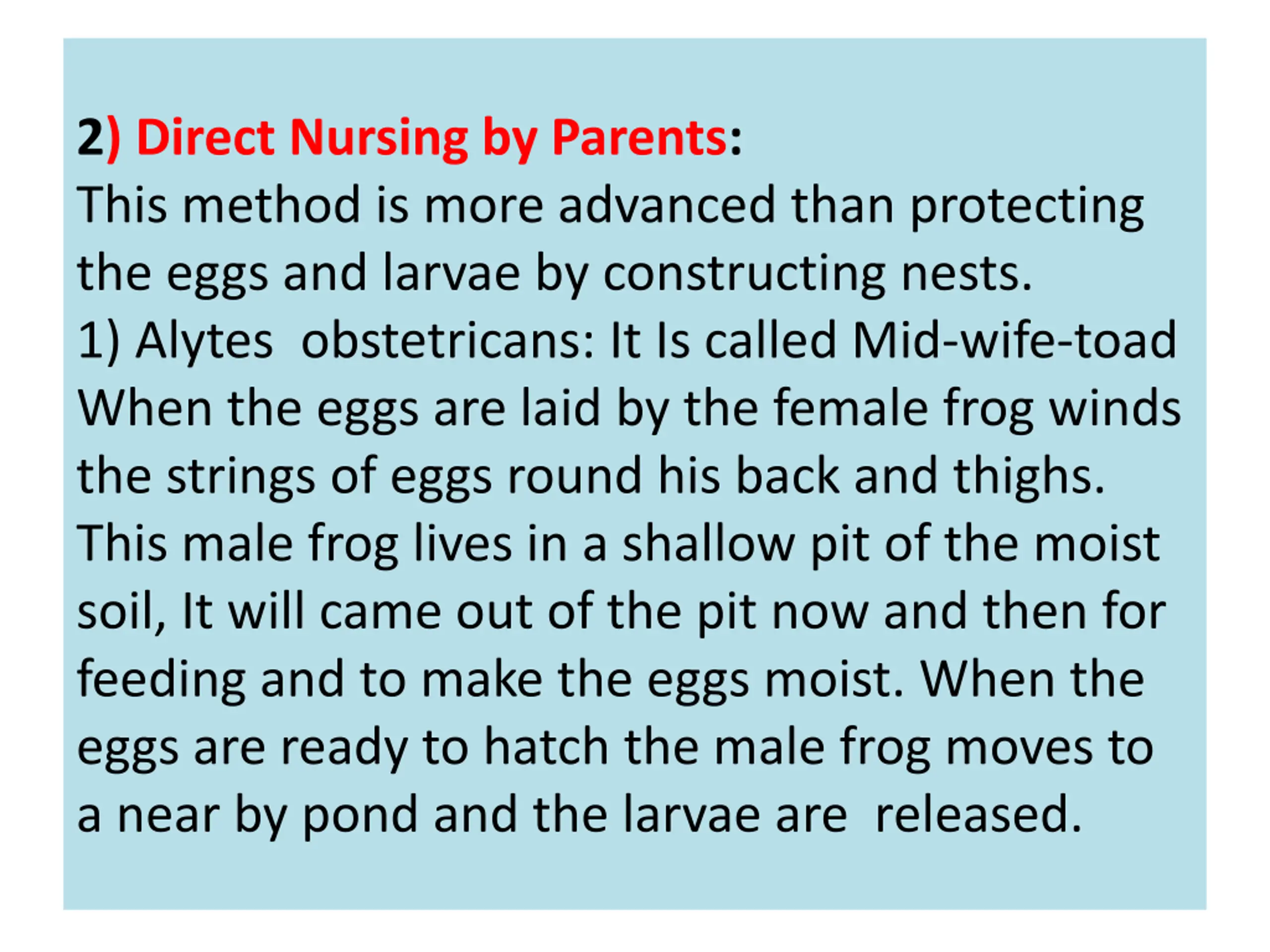 2) Direct Nursing by Parents:
This method is more advanced than protecting the eggs and larvae by constructing nests.
1) Alytes obstetricans: It Is called Mid-wife-toad When the eggs are laid by the female frog winds the strings of eggs round his back and thighs. This male frog lives in a shallow pit of the moist soil, It will came out of the pit now and then for feeding and to make the eggs moist. When the eggs are ready to hatch the male frog moves to a near by pond and the larvae are released.